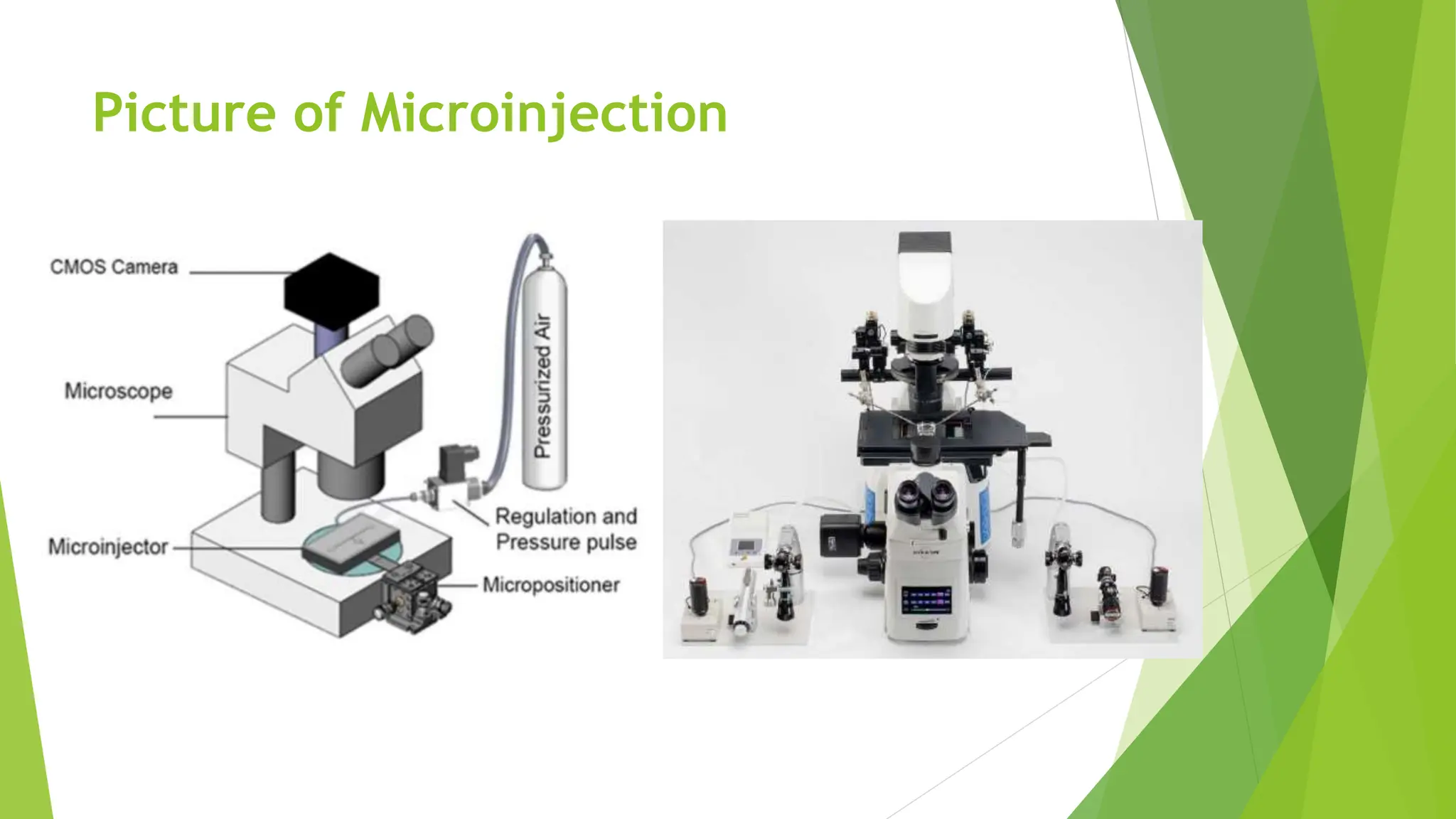 Picture of Microinjection

CMOS Camera

Microscope

Pressurized Air

Regulation and Pressure pulse

Microinjector

Micropositioner